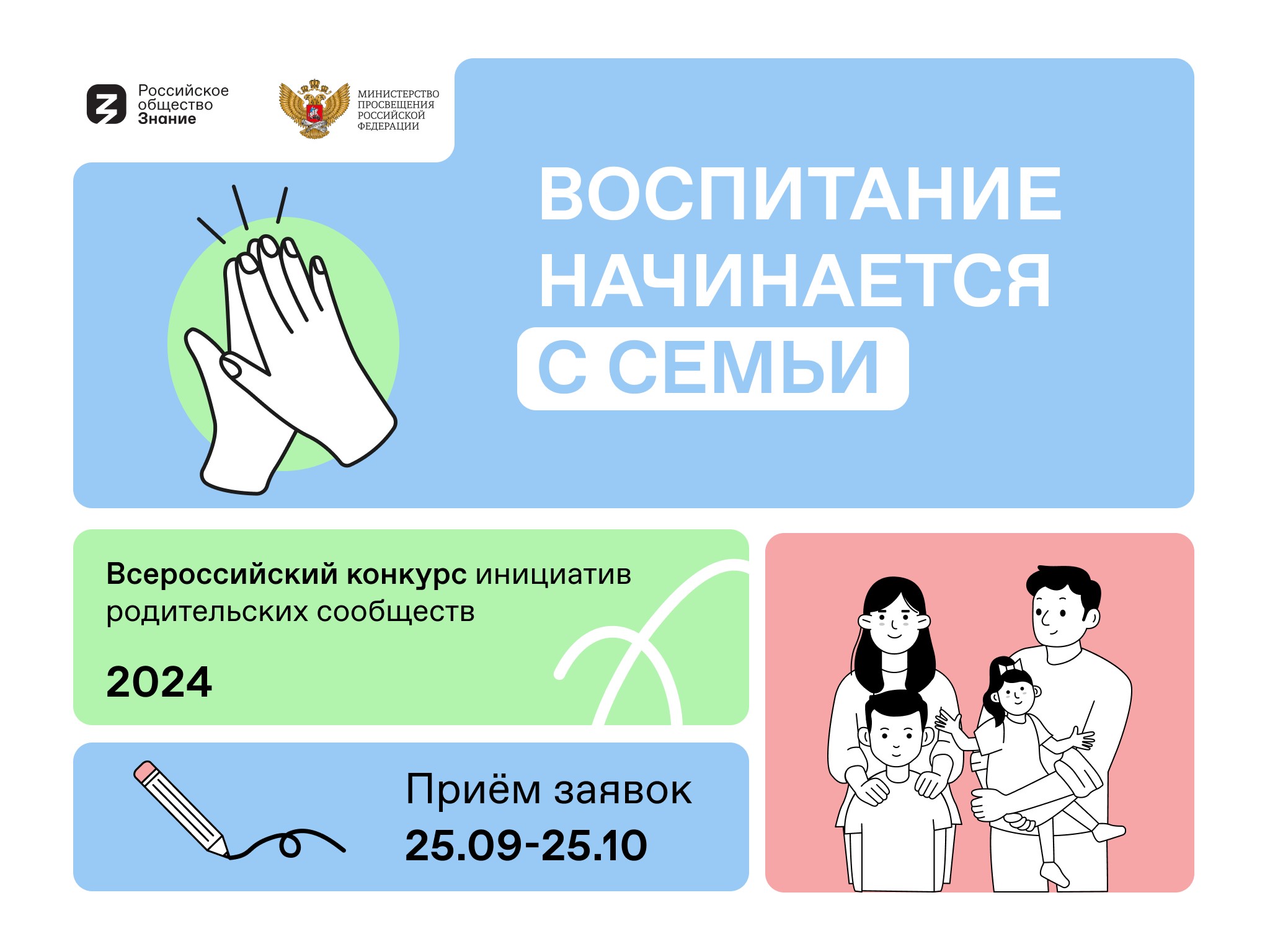 Российское общество Знание

МИНИСТЕРСТВО ПРОСВЕЩЕНИЯ РОССИЙСКОЙ ФЕДЕРАЦИИ

ВОСПИТАНИЕ НАЧИНАЕТСЯ С СЕМЬИ

Всероссийский конкурс инициатив родительских сообществ

2024

Приём заявок
25.09-25.10